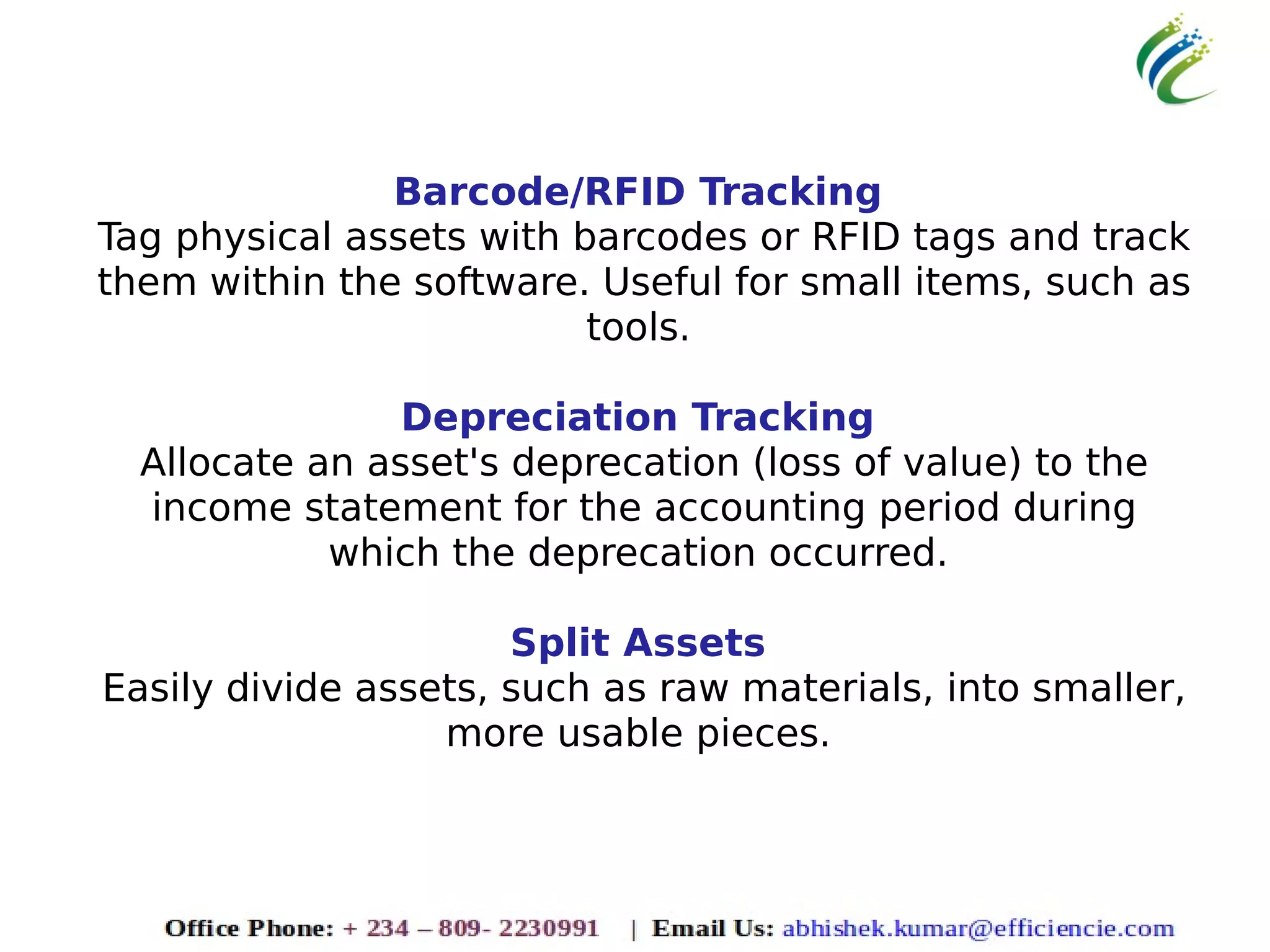 Barcode/RFID Tracking
Tag physical assets with barcodes or RFID tags and track them within the software. Useful for small items, such as tools.

Depreciation Tracking
Allocate an asset's deprecation (loss of value) to the income statement for the accounting period during which the deprecation occurred.

Split Assets
Easily divide assets, such as raw materials, into smaller, more usable pieces.

Office Phone: + 234 – 809- 2230991 | Email Us: abhishek.kumar@efficiencie.com